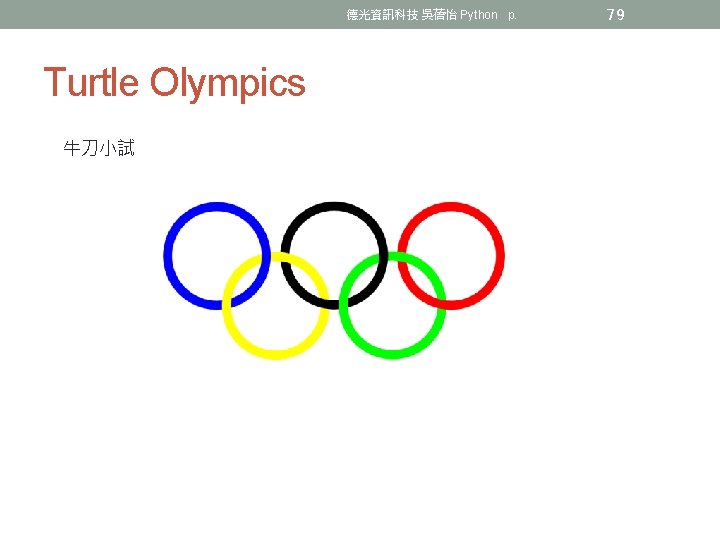 德光資訊科技 吳蓓怡 Python p. 79

Turtle Olympics

牛刀小試